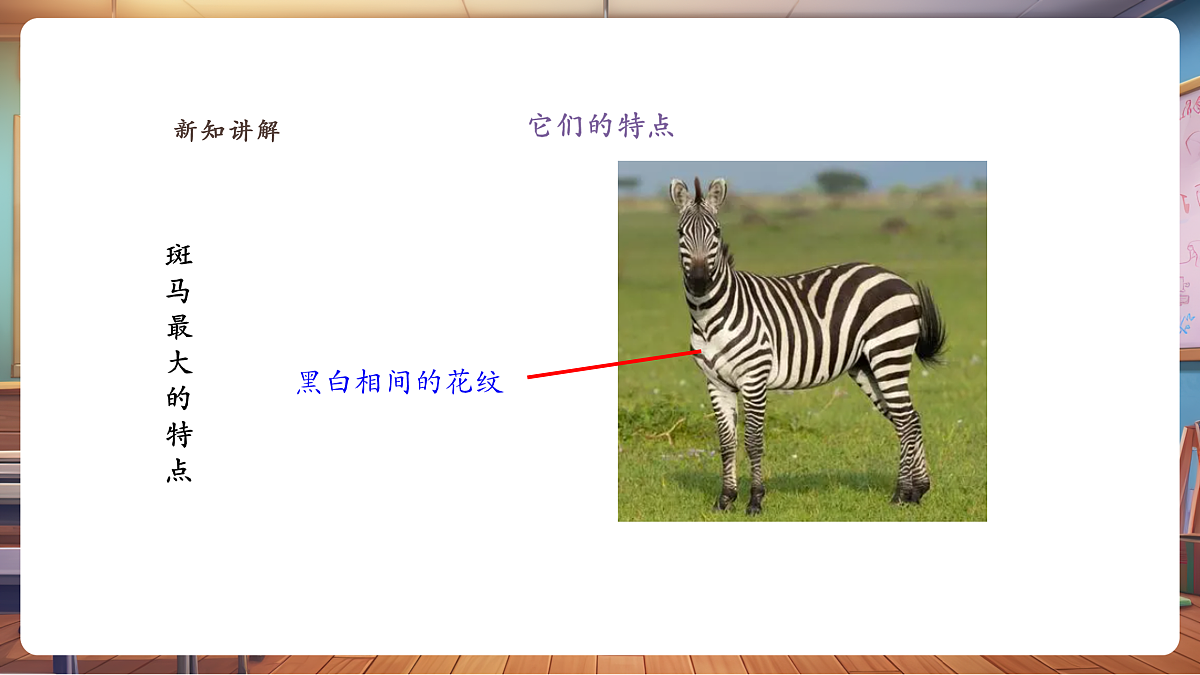 新知讲解

它们的特点

斑马最大的特点

黑白相间的花纹